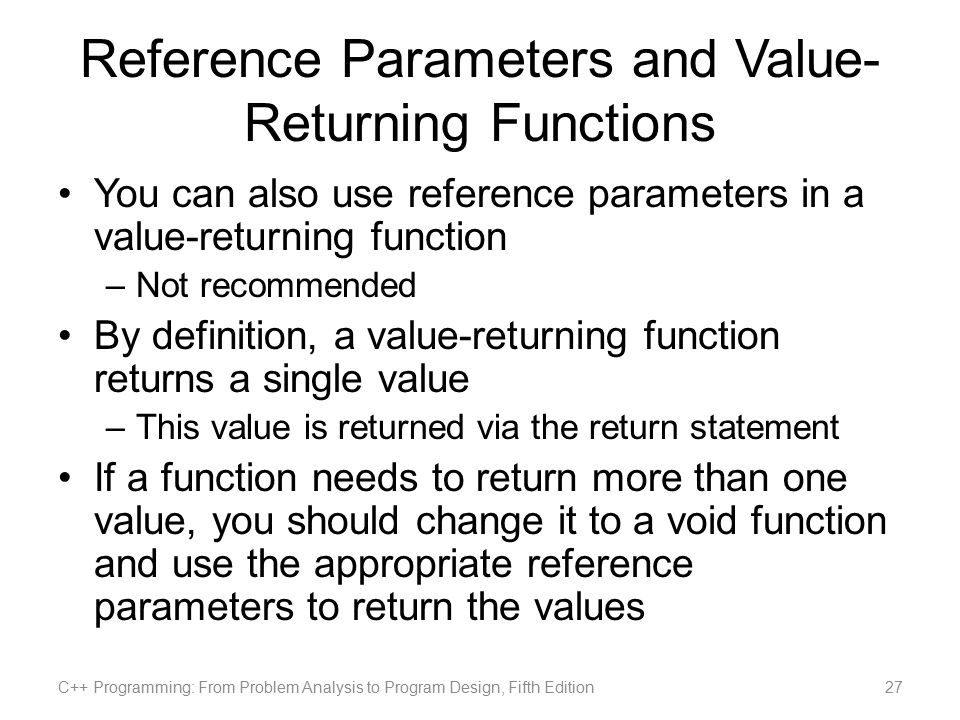 Reference Parameters and Value-Returning Functions

• You can also use reference parameters in a value-returning function
 – Not recommended
• By definition, a value-returning function returns a single value
 – This value is returned via the return statement
• If a function needs to return more than one value, you should change it to a void function and use the appropriate reference parameters to return the values

C++ Programming: From Problem Analysis to Program Design, Fifth Edition
27